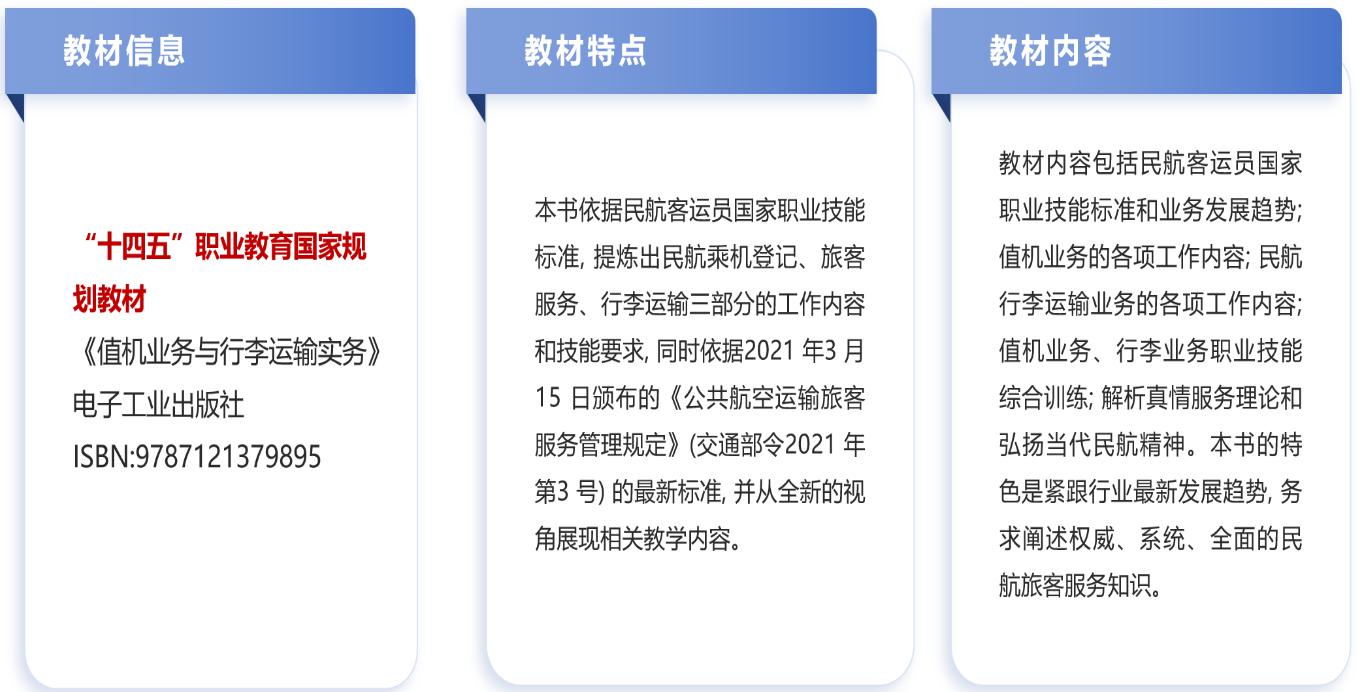 教材信息

“十四五”职业教育国家规划教材
《值机业务与行李运输实务》
电子工业出版社
ISBN:9787121379895

教材特点

本书依据民航客运员国家职业技能标准, 提炼出民航乘机登记、旅客服务、行李运输三部分的工作内容和技能要求, 同时依据2021 年3 月15 日颁布的《公共航空运输旅客服务管理规定》(交通部令2021 年第3 号) 的最新标准, 并从全新的视角展现相关教学内容。

教材内容

教材内容包括民航客运员国家职业技能标准和业务发展趋势; 值机业务的各项工作内容; 民航行李运输业务的各项工作内容; 值机业务、行李业务职业技能综合训练; 解析真情服务理论和弘扬当代民航精神。本书的特色是紧跟行业最新发展趋势, 务求阐述权威、系统、全面的民航旅客服务知识。